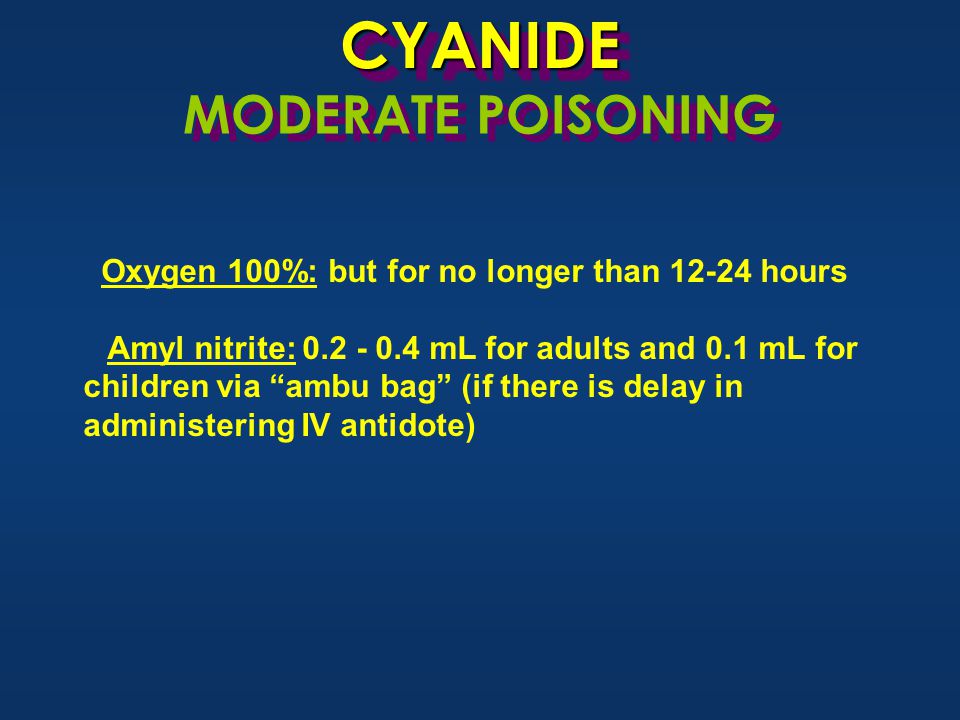 CYANIDE
MODERATE POISONING

Oxygen 100%: but for no longer than 12-24 hours

Amyl nitrite: 0.2 - 0.4 mL for adults and 0.1 mL for children via “ambu bag” (if there is delay in administering IV antidote)